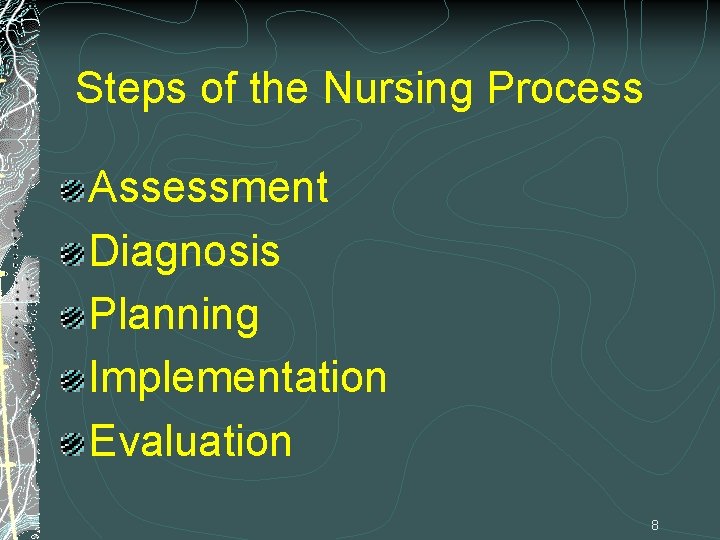 Steps of the Nursing Process

Assessment
Diagnosis
Planning
Implementation
Evaluation

8